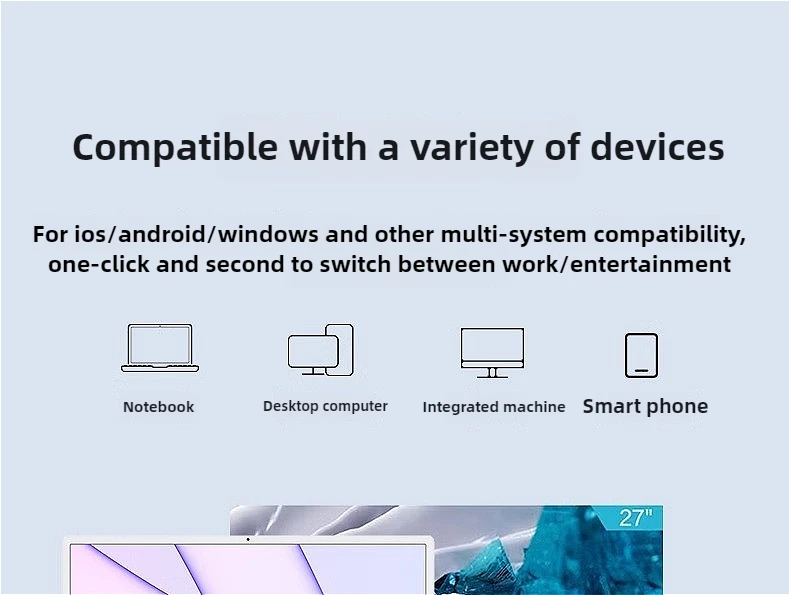 Compatible with a variety of devices

For ios/android/windows and other multi-system compatibility, one-click and second to switch between work/entertainment

Notebook

Desktop computer

Integrated machine

Smart phone

27"